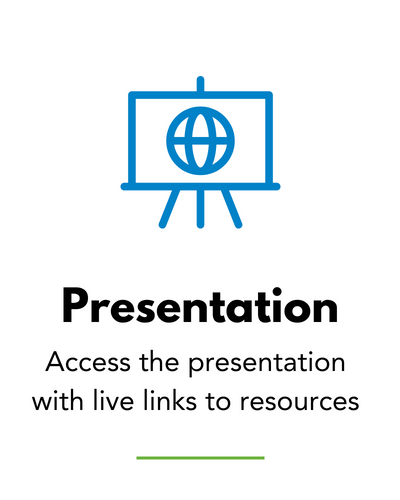 Presentation

Access the presentation with live links to resources